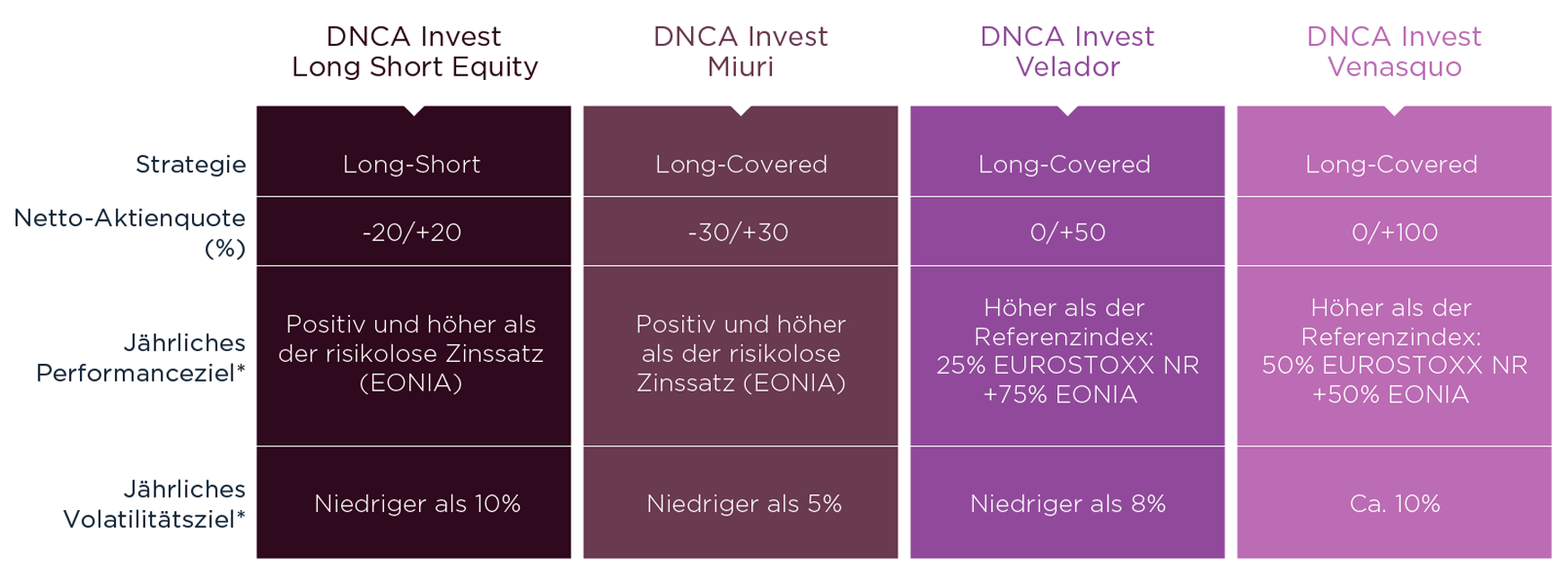 | | DNCA Invest Long Short Equity | DNCA Invest Miuri | DNCA Invest Velador | DNCA Invest Venasquo |
|---|---|---|---|---|
| Strategie | Long-Short | Long-Covered | Long-Covered | Long-Covered |
| Netto-Aktienquote (%) | -20/+20 | -30/+30 | 0/+50 | 0/+100 |
| Jährliches Performanceziel* | Positiv und höher als der risikolose Zinssatz (EONIA) | Positiv und höher als der risikolose Zinssatz (EONIA) | Höher als der Referenzindex: 25% EUROSTOXX NR +75% EONIA | Höher als der Referenzindex: 50% EUROSTOXX NR +50% EONIA |
| Jährliches Volatilitätsziel* | Niedriger als 10% | Niedriger als 5% | Niedriger als 8% | Ca. 10% |